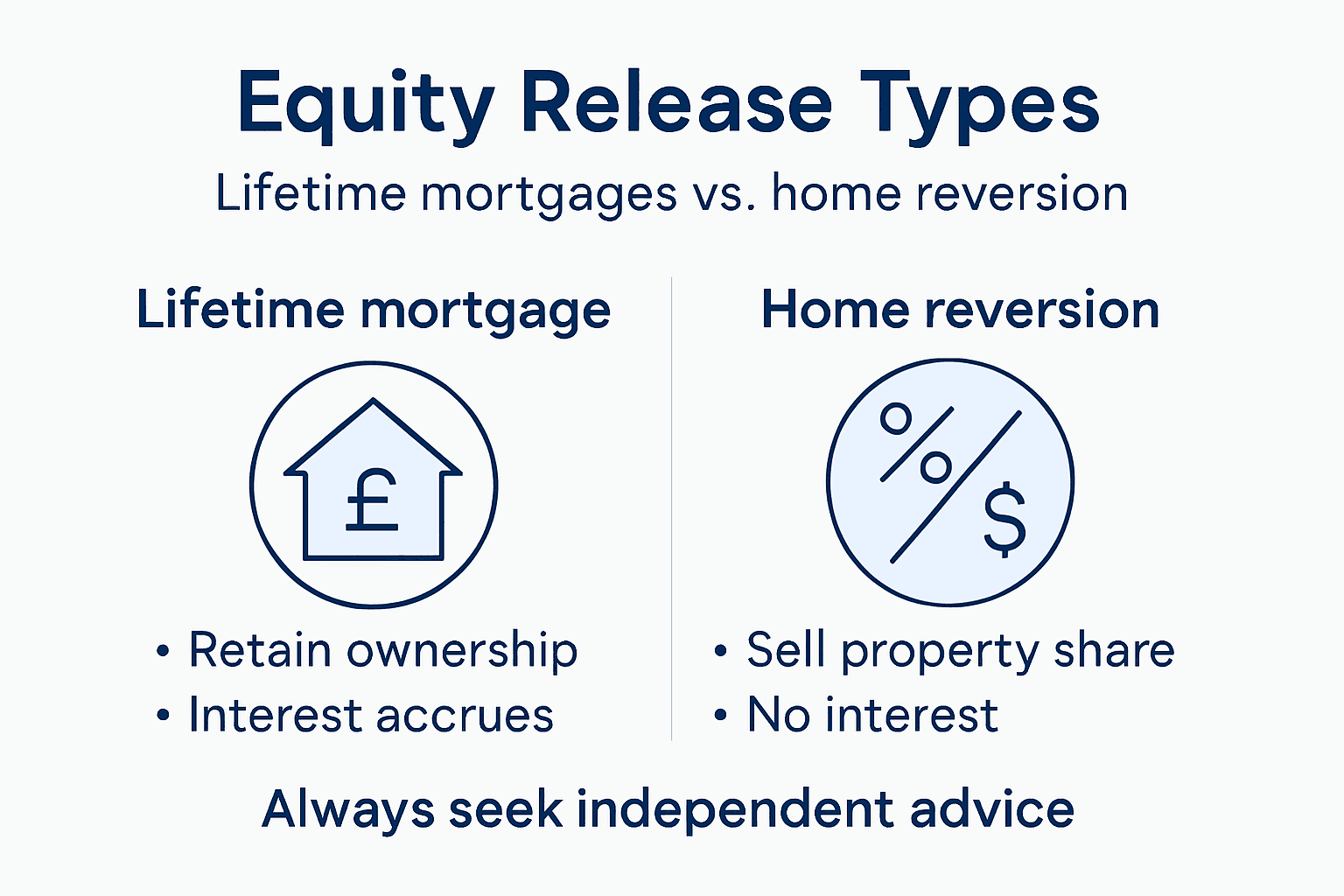 Equity Release Types

Lifetime mortgages vs. home reversion

Lifetime mortgage

£

• Retain ownership
• Interest accrues

Home reversion

%

$

• Sell property share
• No interest

Always seek independent advice